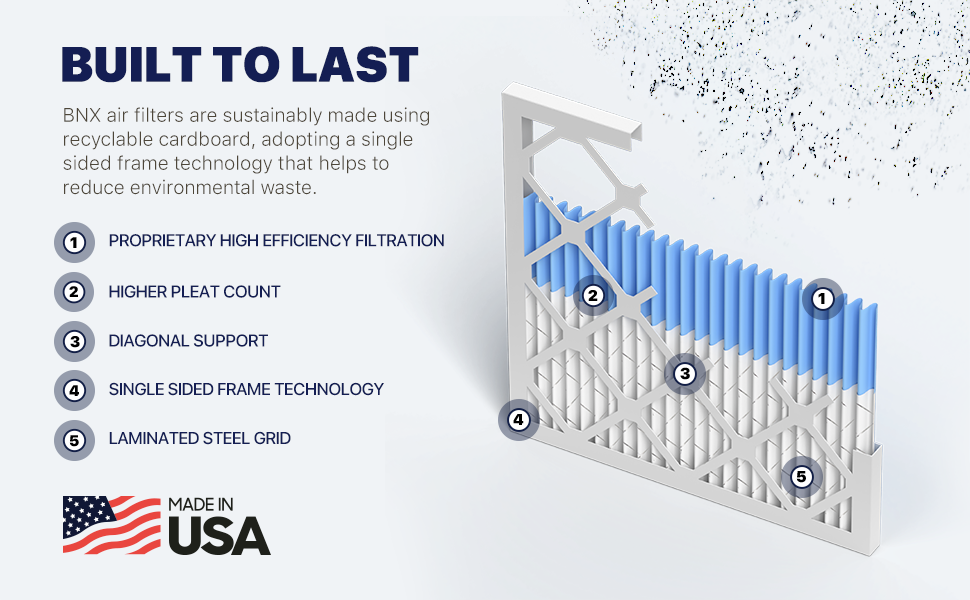 BUILT TO LAST

BNX air filters are sustainably made using recyclable cardboard, adopting a single sided frame technology that helps to reduce environmental waste.

1 PROPRIETARY HIGH EFFICIENCY FILTRATION

2 HIGHER PLEAT COUNT

3 DIAGONAL SUPPORT

4 SINGLE SIDED FRAME TECHNOLOGY

5 LAMINATED STEEL GRID

MADE IN USA

2
1
3
4
5